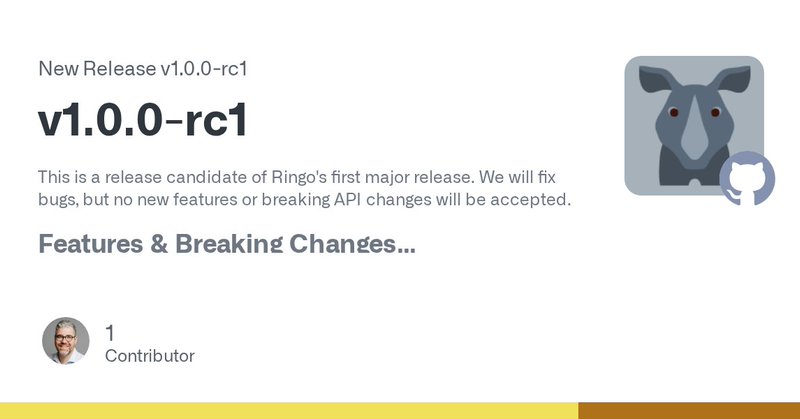 New Release v1.0.0-rc1

v1.0.0-rc1

This is a release candidate of Ringo's first major release. We will fix bugs, but no new features or breaking API changes will be accepted.

Features & Breaking Changes...

1
Contributor